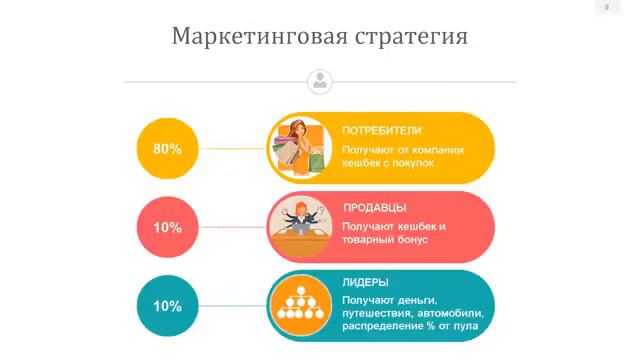 9

Маркетинговая стратегия

80%

ПОТРЕБИТЕЛИ

Получают от компании кешбек с покупок

10%

ПРОДАВЦЫ

Получают кешбек и товарный бонус

10%

ЛИДЕРЫ

Получают деньги, путешествия, автомобили, распределение % от пула